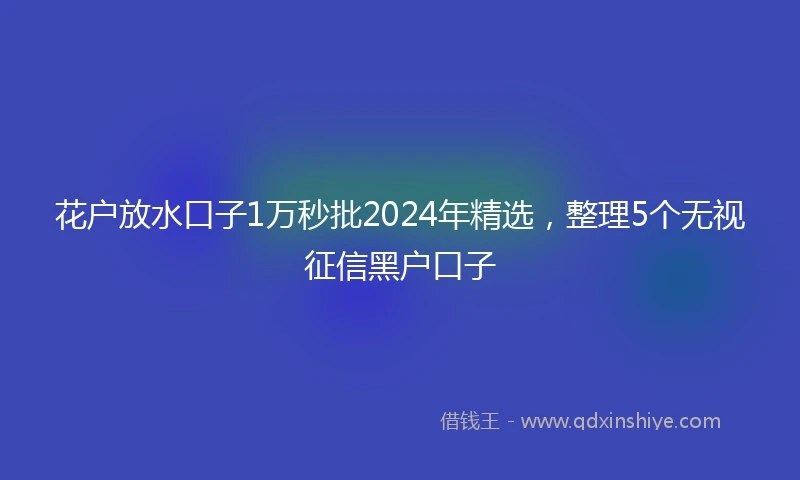 花户放水口子1万秒批2024年精选，整理5个无视征信黑户口子

借钱王 - www.qdxinshiye.com